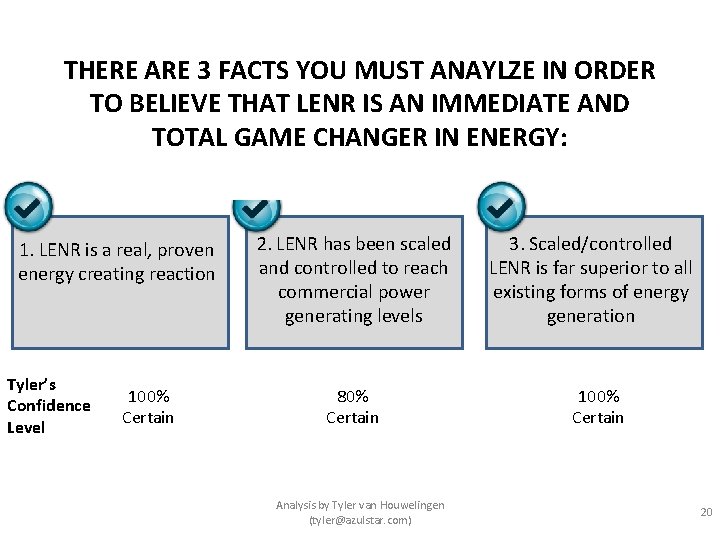 THERE ARE 3 FACTS YOU MUST ANAYLZE IN ORDER TO BELIEVE THAT LENR IS AN IMMEDIATE AND TOTAL GAME CHANGER IN ENERGY:

1. LENR is a real, proven energy creating reaction

2. LENR has been scaled and controlled to reach commercial power generating levels

3. Scaled/controlled LENR is far superior to all existing forms of energy generation

Tyler's Confidence Level

100% Certain

80% Certain

100% Certain

Analysis by Tyler van Houwelingen (tyler@azulstar.com)

20